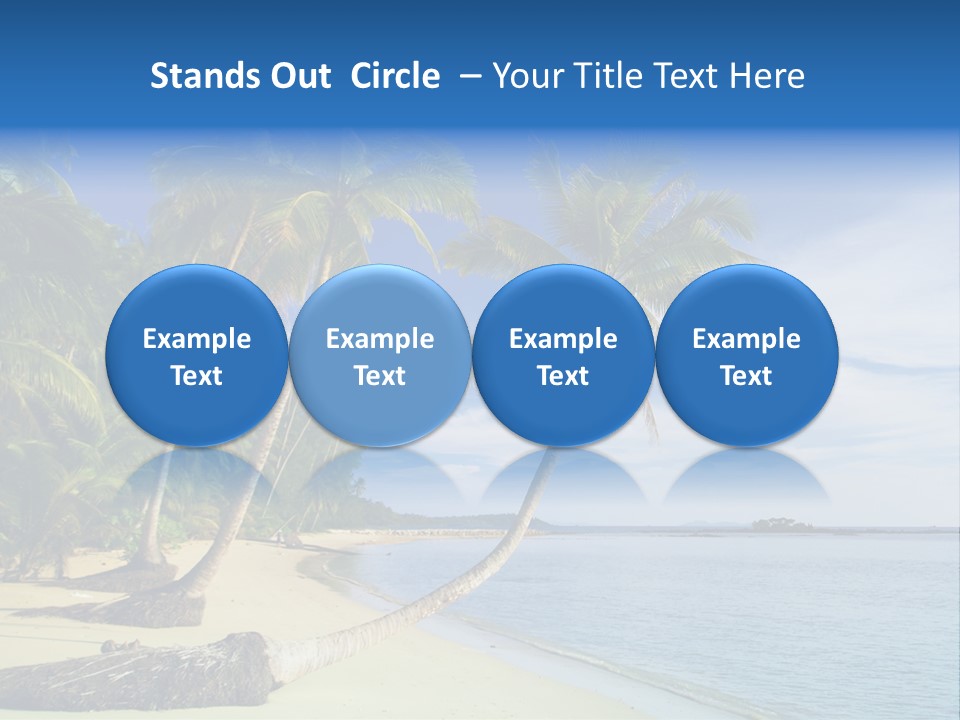 Stands Out Circle – Your Title Text Here

Example Text

Example Text

Example Text

Example Text